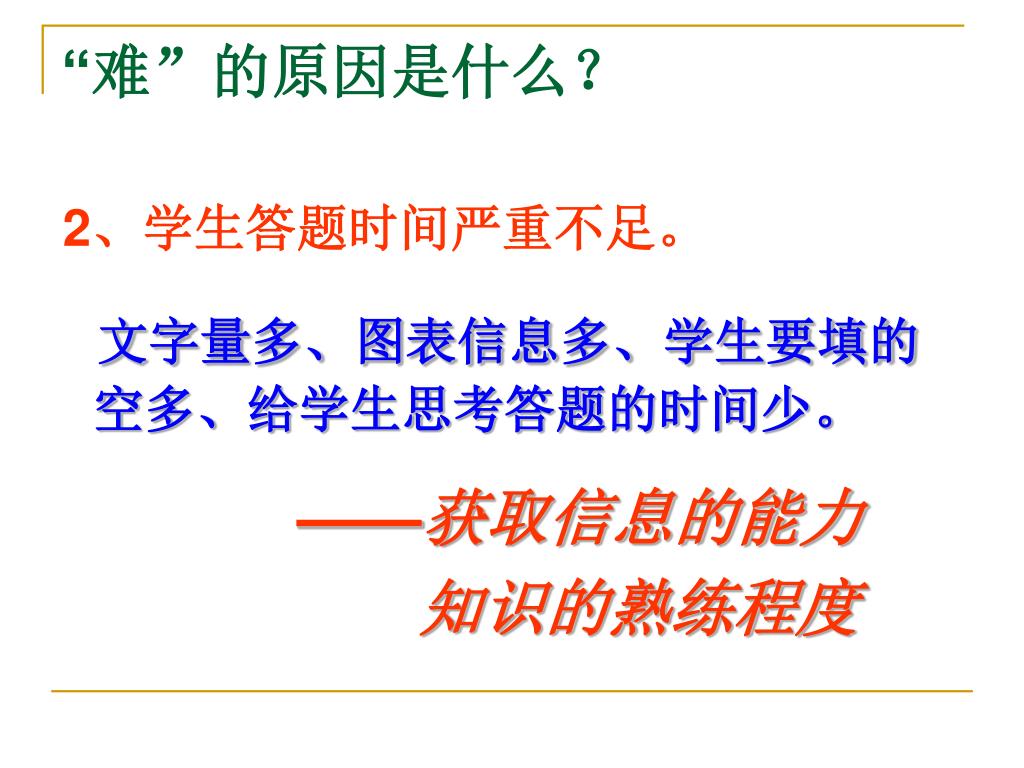 “难”的原因是什么？

2、学生答题时间严重不足。

文字量多、图表信息多、学生要填的空多、给学生思考答题的时间少。

——获取信息的能力
知识的熟练程度